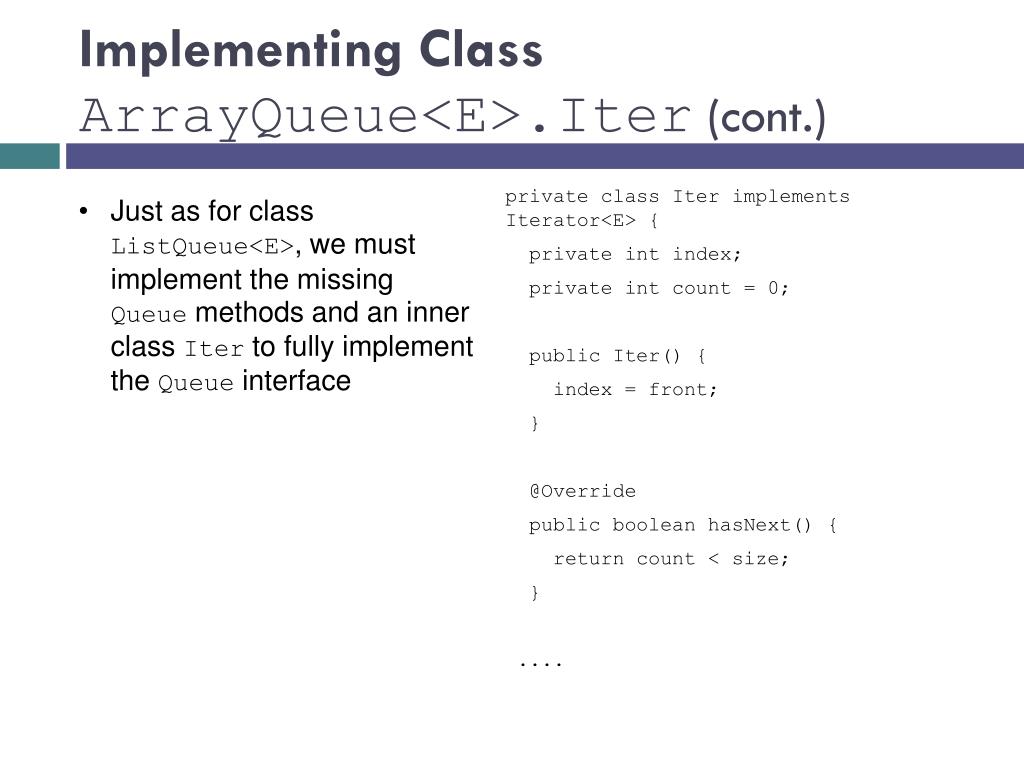 Implementing Class ArrayQueue<E>.Iter (cont.)

• Just as for class ListQueue<E>, we must implement the missing Queue methods and an inner class Iter to fully implement the Queue interface

private class Iter implements Iterator<E> {
  private int index;
  private int count = 0;

  public Iter() {
    index = front;
  }

  @Override
  public boolean hasNext() {
    return count < size;
  }

....